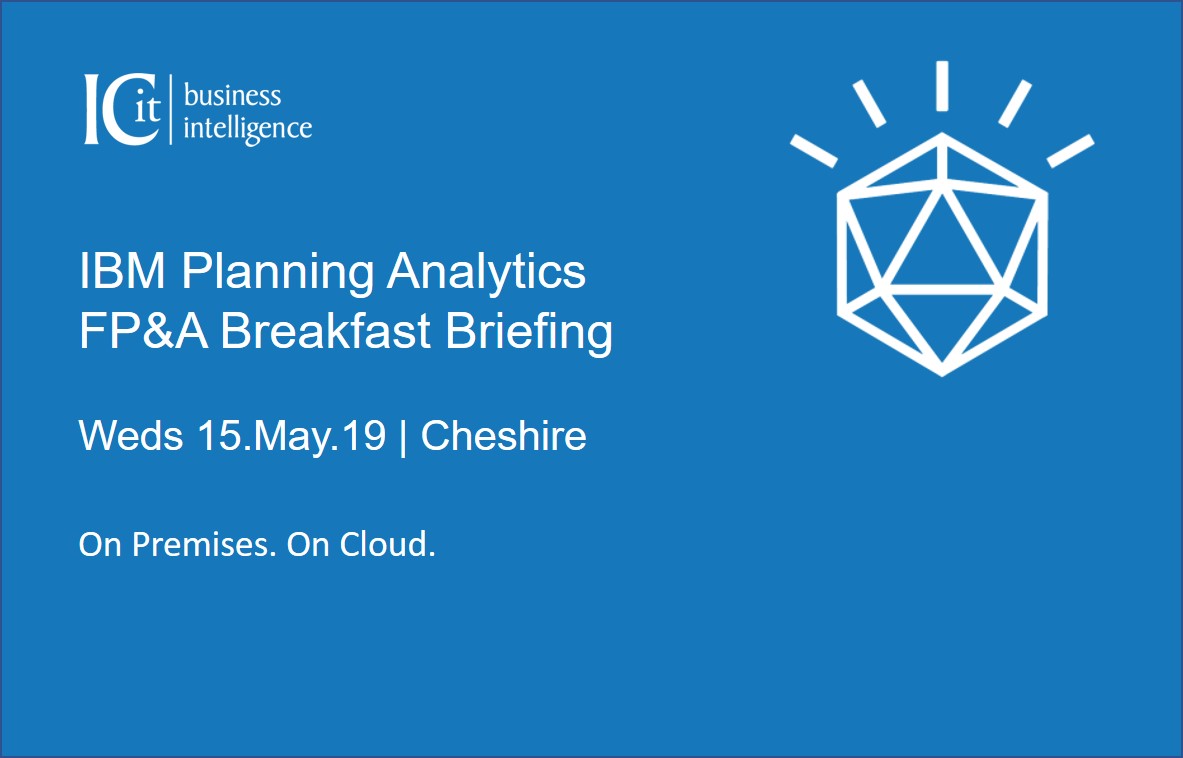 ICit | business intelligence

IBM Planning Analytics
FP&A Breakfast Briefing

Weds 15.May.19 | Cheshire

On Premises. On Cloud.